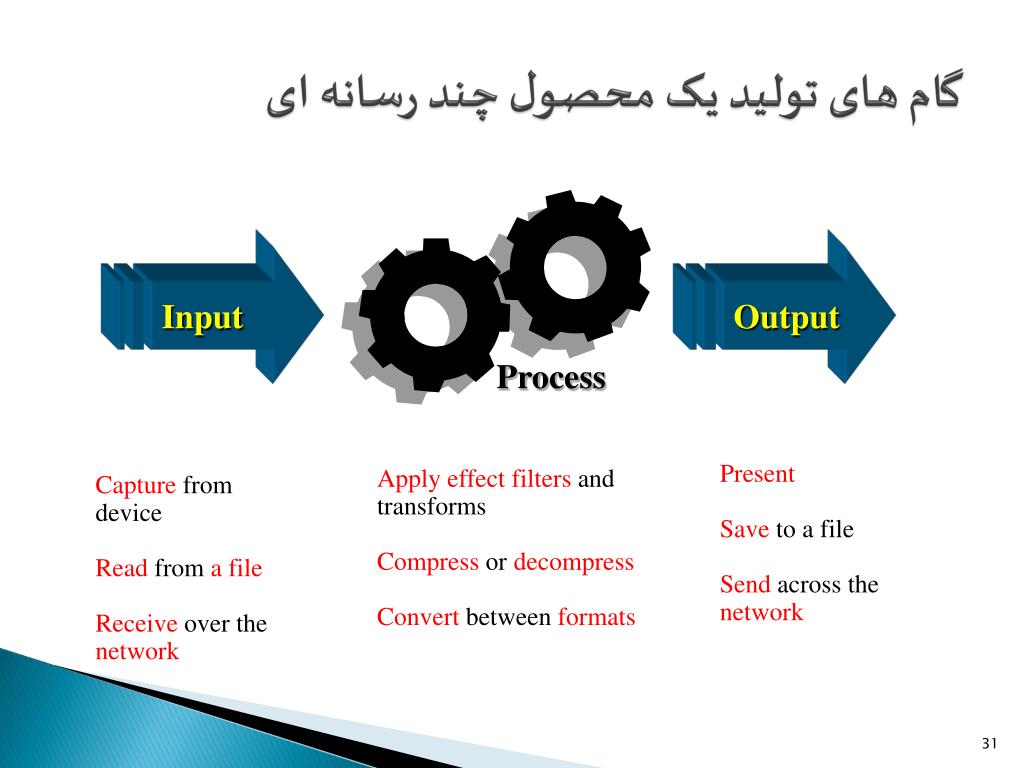 گام های تولید یک محصول چند رسانه ای

Input

Process

Output

Capture from device

Read from a file

Receive over the network

Apply effect filters and transforms

Compress or decompress

Convert between formats

Present

Save to a file

Send across the network

31